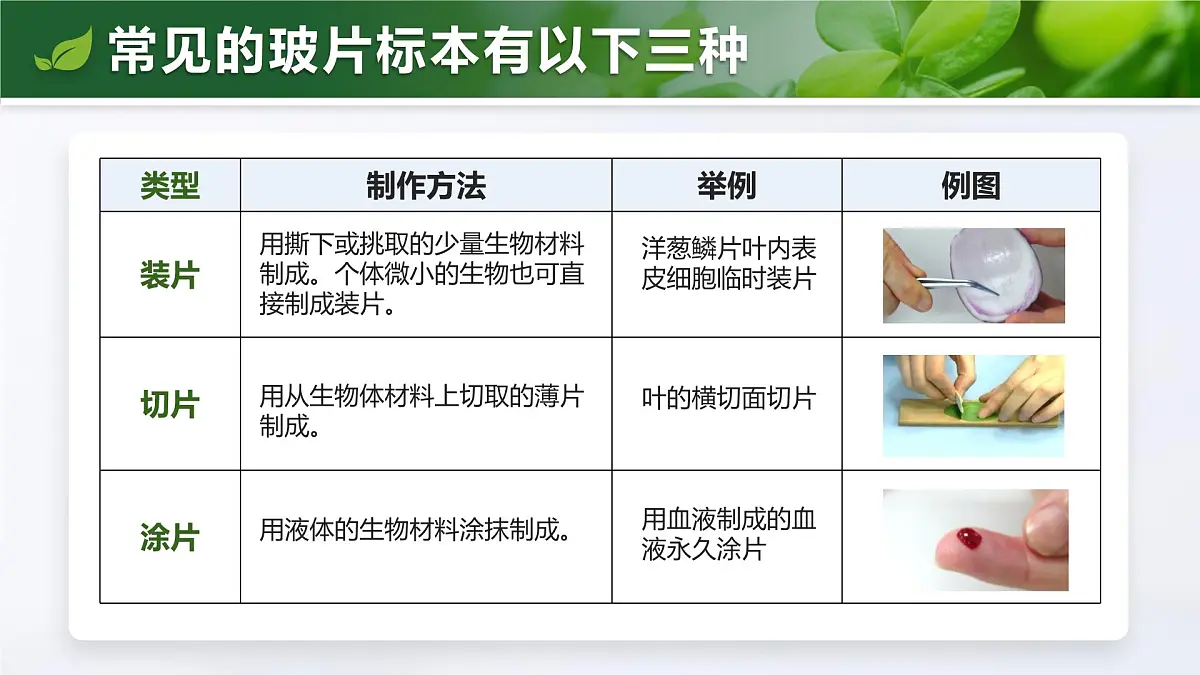 常见的玻片标本有以下三种

| 类型 | 制作方法 | 举例 | 例图 |
|---|---|---|---|
| 装片 | 用撕下或挑取的少量生物材料制成。个体微小的生物也可直接制成装片。 | 洋葱鳞片叶内表皮细胞临时装片 | |
| 切片 | 用从生物体材料上切取的薄片制成。 | 叶的横切面切片 | |
| 涂片 | 用液体的生物材料涂抹制成。 | 用血液制成的血液永久涂片 | |